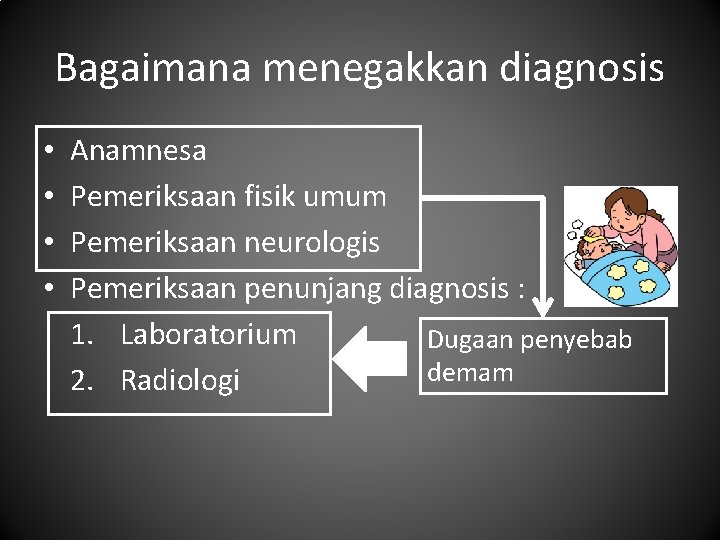 Bagaimana menegakkan diagnosis

• Anamnesa
• Pemeriksaan fisik umum
• Pemeriksaan neurologis
• Pemeriksaan penunjang diagnosis :
1. Laboratorium
2. Radiologi

Dugaan penyebab demam